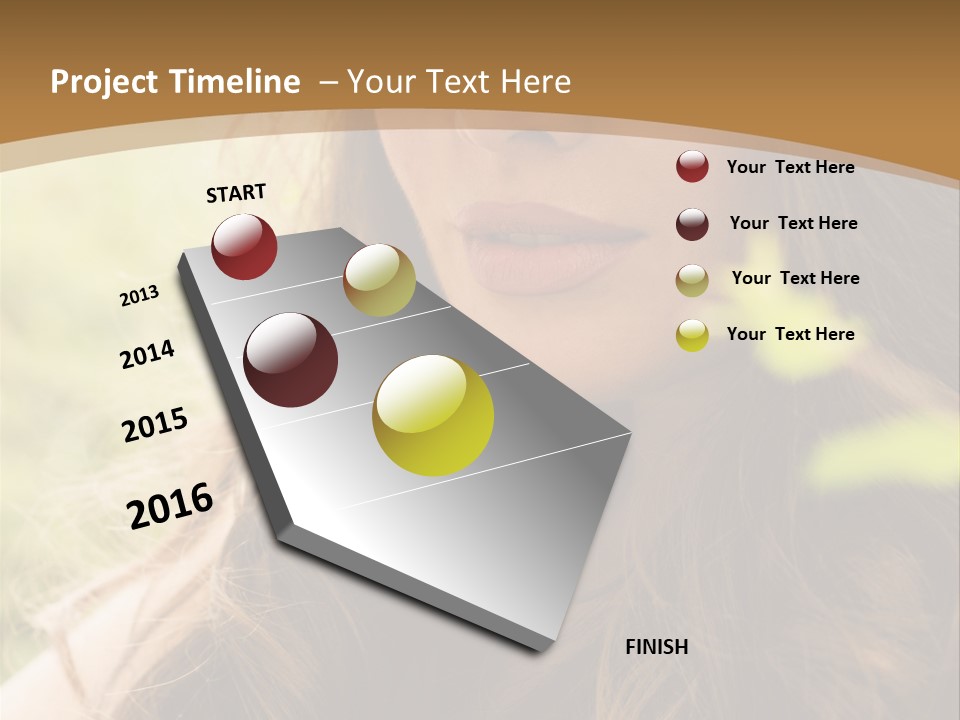 Project Timeline – Your Text Here

START

2013

2014

2015

2016

FINISH

Your Text Here

Your Text Here

Your Text Here

Your Text Here